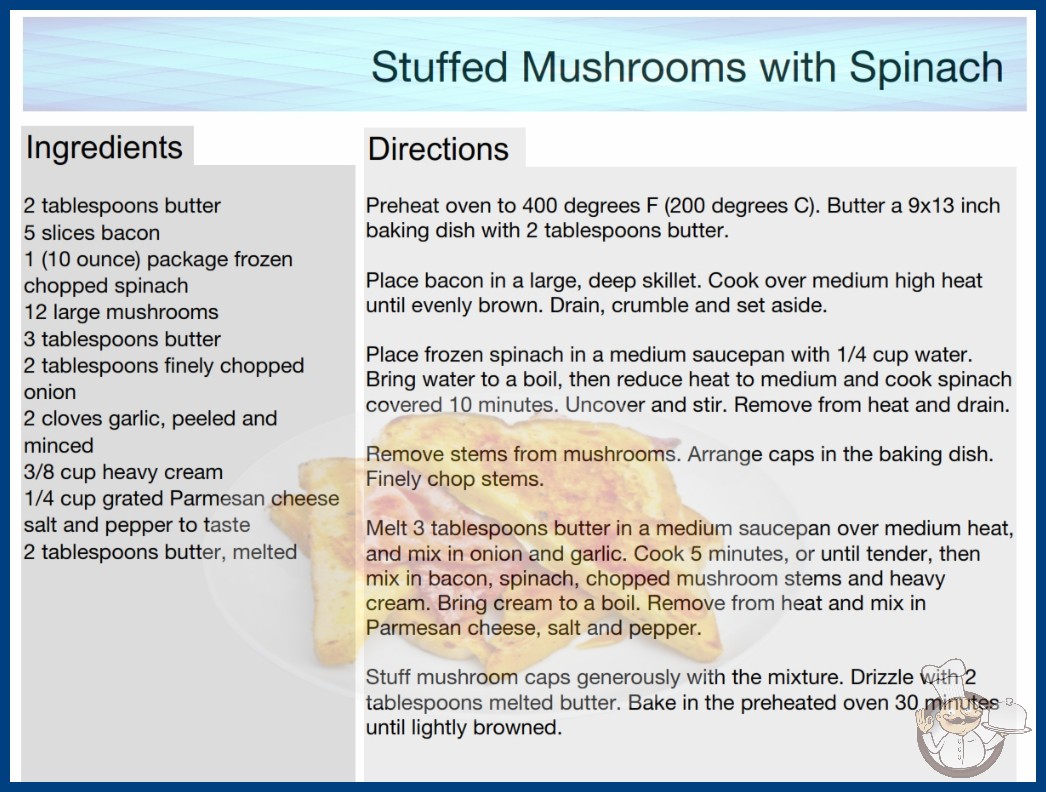 Stuffed Mushrooms with Spinach

Ingredients

2 tablespoons butter
5 slices bacon
1 (10 ounce) package frozen chopped spinach
12 large mushrooms
3 tablespoons butter
2 tablespoons finely chopped onion
2 cloves garlic, peeled and minced
3/8 cup heavy cream
1/4 cup grated Parmesan cheese
salt and pepper to taste
2 tablespoons butter, melted

Directions

Preheat oven to 400 degrees F (200 degrees C). Butter a 9x13 inch baking dish with 2 tablespoons butter.

Place bacon in a large, deep skillet. Cook over medium high heat until evenly brown. Drain, crumble and set aside.

Place frozen spinach in a medium saucepan with 1/4 cup water. Bring water to a boil, then reduce heat to medium and cook spinach covered 10 minutes. Uncover and stir. Remove from heat and drain.

Remove stems from mushrooms. Arrange caps in the baking dish. Finely chop stems.

Melt 3 tablespoons butter in a medium saucepan over medium heat, and mix in onion and garlic. Cook 5 minutes, or until tender, then mix in bacon, spinach, chopped mushroom stems and heavy cream. Bring cream to a boil. Remove from heat and mix in Parmesan cheese, salt and pepper.

Stuff mushroom caps generously with the mixture. Drizzle with 2 tablespoons melted butter. Bake in the preheated oven 30 minutes until lightly browned.